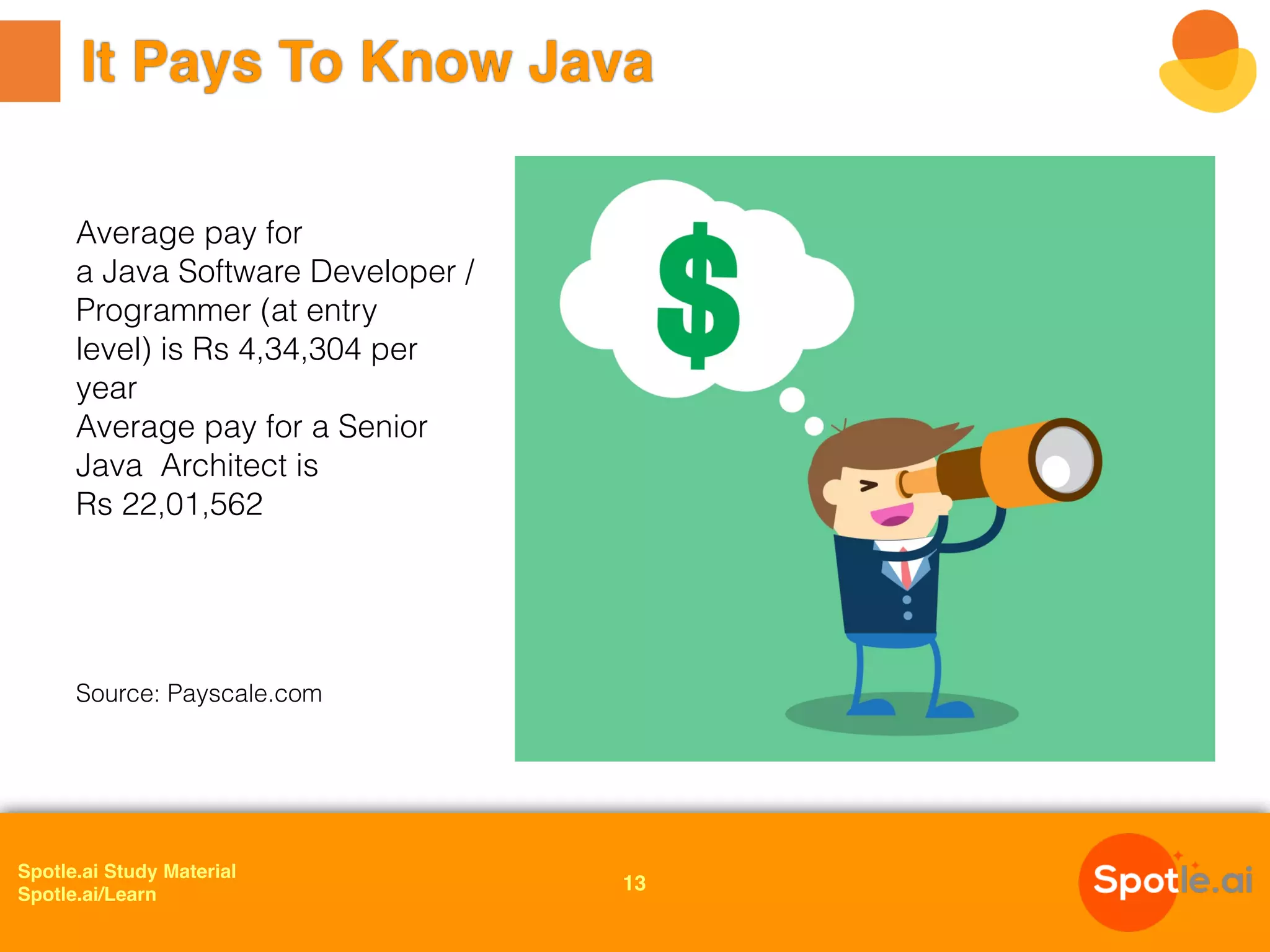 It Pays To Know Java

Average pay for a Java Software Developer / Programmer (at entry level) is Rs 4,34,304 per year

Average pay for a Senior Java  Architect is Rs 22,01,562

$

Source: Payscale.com

Spotle.ai Study Material
Spotle.ai/Learn

13

Spotle.ai